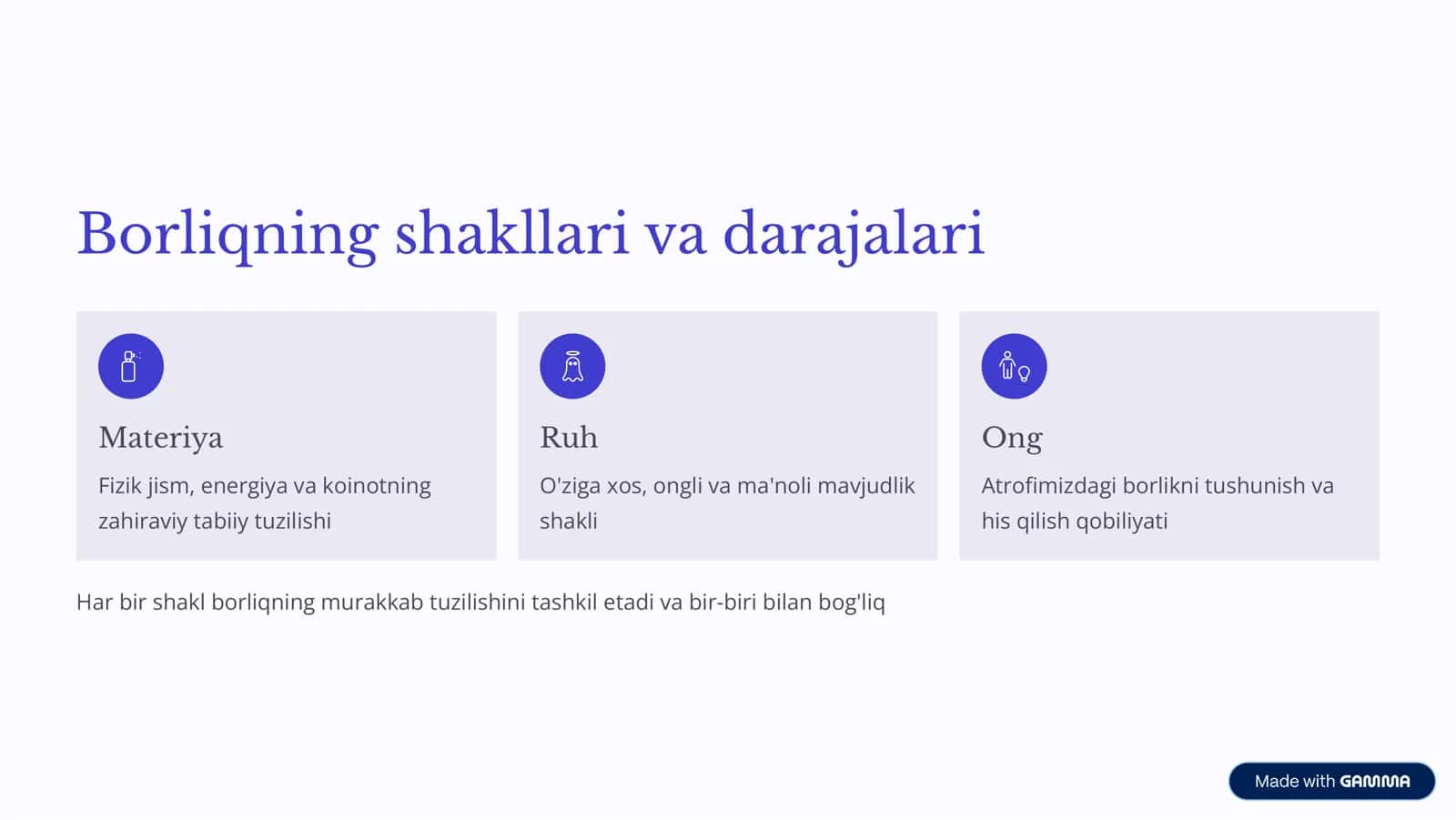 Borliqning shakllari va darajalari

Materiya

Fizik jism, energiya va koinotning zahiraviy tabiiy tuzilishi

Ruh

O'ziga xos, ongli va ma'noli mavjudlik shakli

Ong

Atrofimizdagi borlikni tushunish va his qilish qobiliyati

Har bir shakl borliqning murakkab tuzilishini tashkil etadi va bir-biri bilan bog'liq

Made with GAMMA